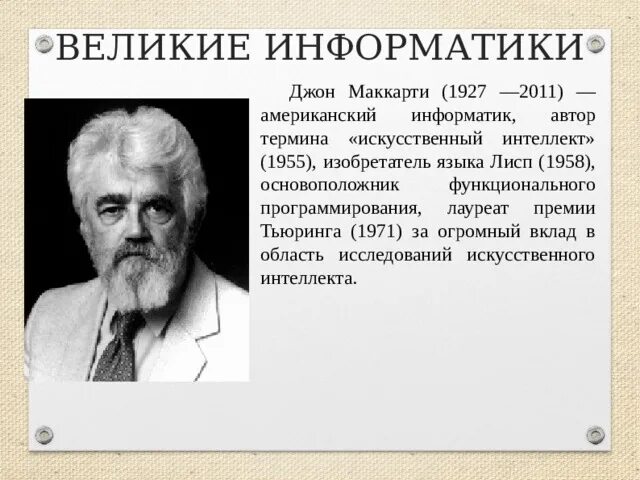 ВЕЛИКИЕ ИНФОРМАТИКИ

Джон Маккарти (1927 —2011) — американский информатик, автор термина «искусственный интеллект» (1955), изобретатель языка Лисп (1958), основоположник функционального программирования, лауреат премии Тьюринга (1971) за огромный вклад в область исследований искусственного интеллекта.